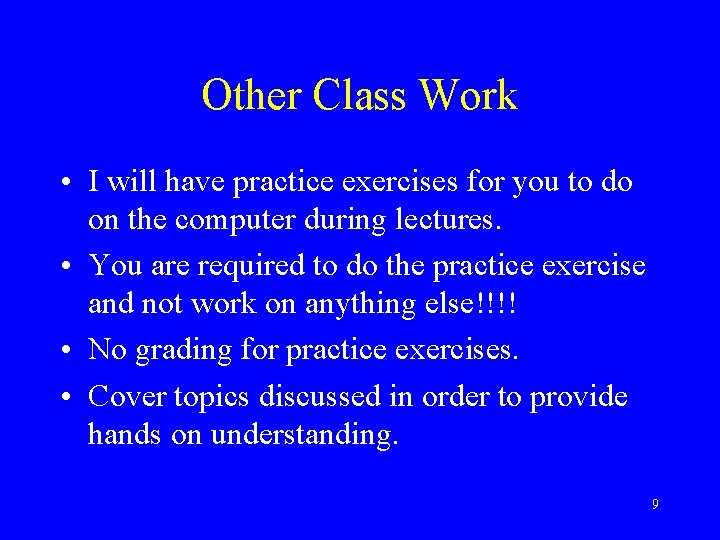 Other Class Work

• I will have practice exercises for you to do on the computer during lectures.

• You are required to do the practice exercise and not work on anything else!!!!

• No grading for practice exercises.

• Cover topics discussed in order to provide hands on understanding.

9